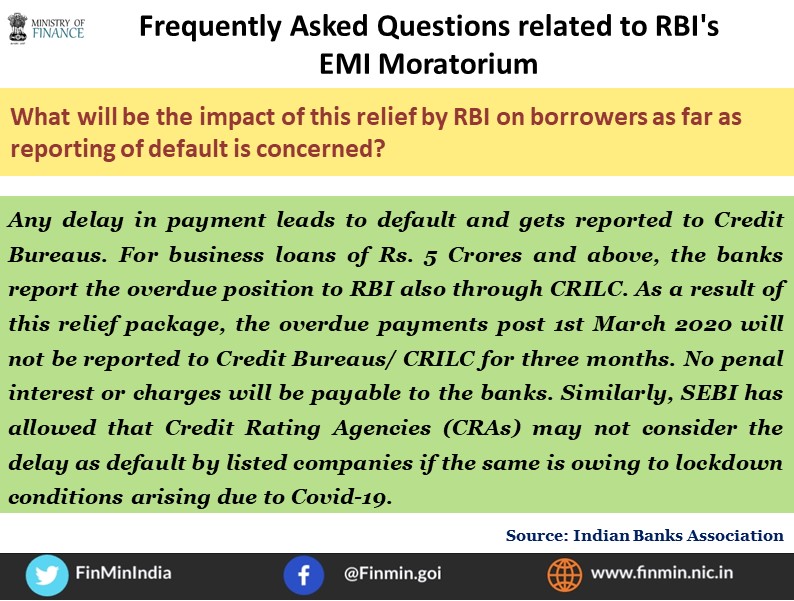 MINISTRY OF FINANCE

Frequently Asked Questions related to RBI's EMI Moratorium

What will be the impact of this relief by RBI on borrowers as far as reporting of default is concerned?

Any delay in payment leads to default and gets reported to Credit Bureaus. For business loans of Rs. 5 Crores and above, the banks report the overdue position to RBI also through CRILC. As a result of this relief package, the overdue payments post 1st March 2020 will not be reported to Credit Bureaus/ CRILC for three months. No penal interest or charges will be payable to the banks. Similarly, SEBI has allowed that Credit Rating Agencies (CRAs) may not consider the delay as default by listed companies if the same is owing to lockdown conditions arising due to Covid-19.

Source: Indian Banks Association

FinMinIndia

@Finmin.goi

www.finmin.nic.in